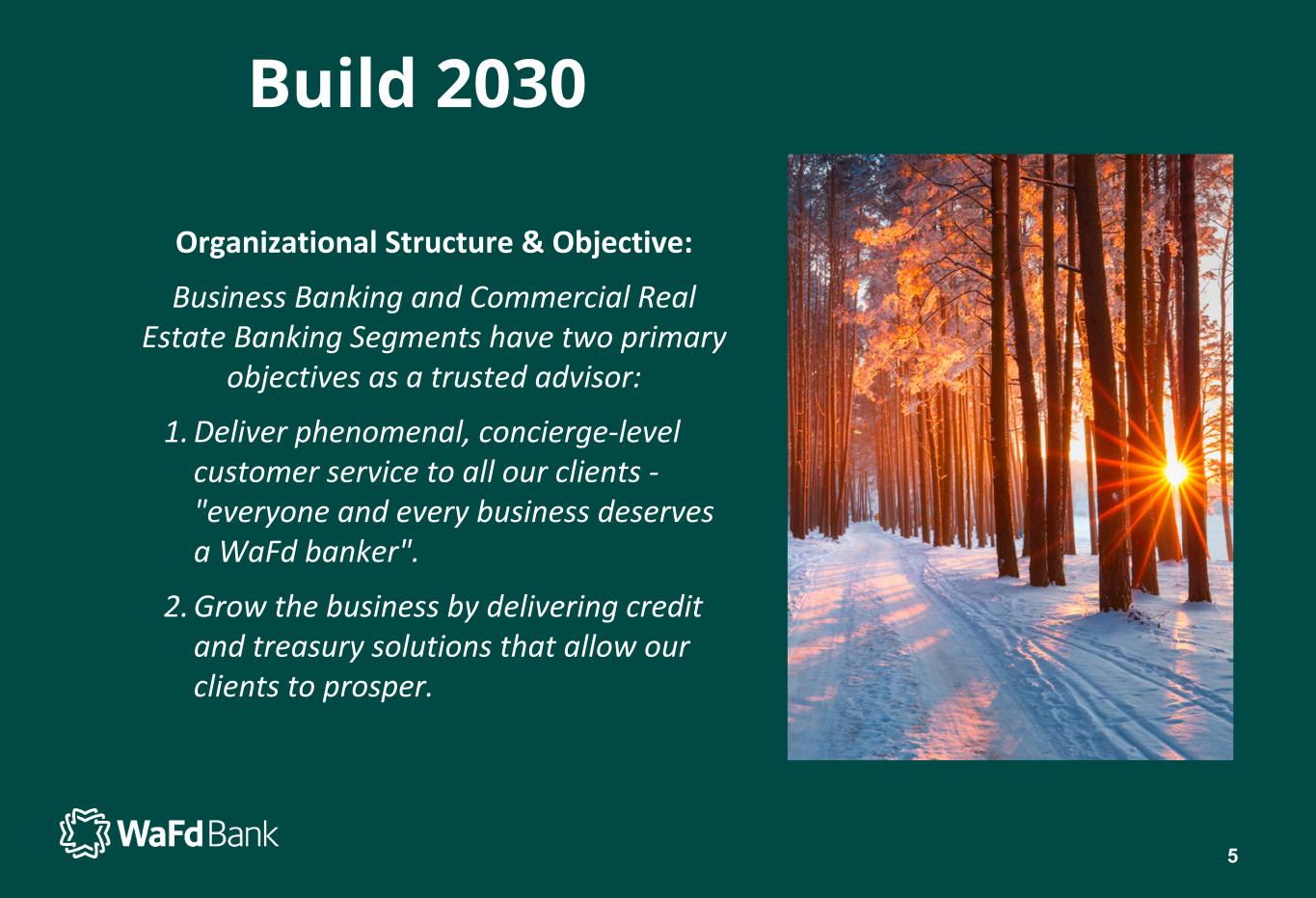 Build 2030

Organizational Structure & Objective:

Business Banking and Commercial Real Estate Banking Segments have two primary objectives as a trusted advisor:

1. Deliver phenomenal, concierge-level customer service to all our clients - "everyone and every business deserves a WaFd banker".

2. Grow the business by delivering credit and treasury solutions that allow our clients to prosper.

WaFd Bank

5